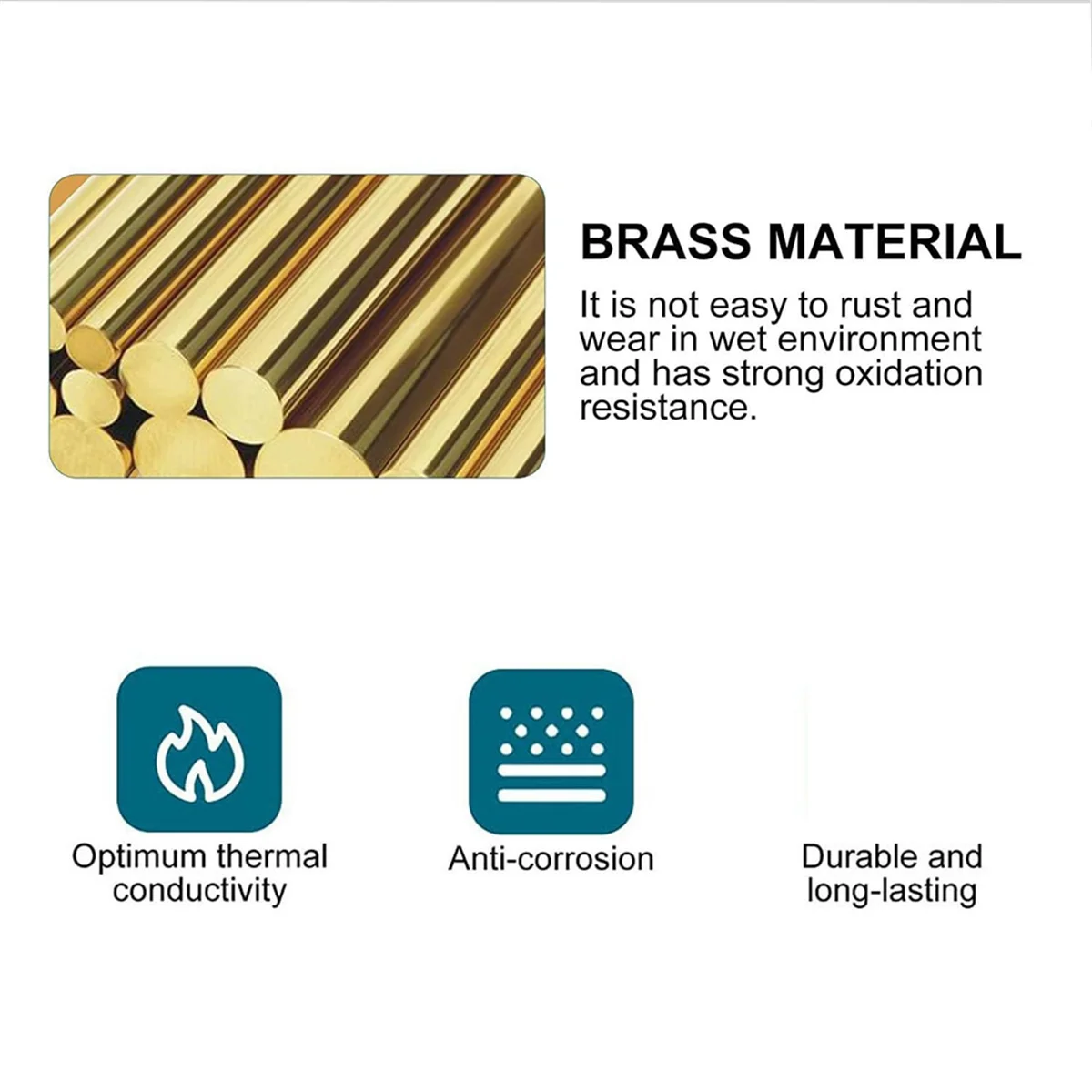 BRASS MATERIAL

It is not easy to rust and wear in wet environment and has strong oxidation resistance.

Optimum thermal conductivity

Anti-corrosion

Durable and long-lasting